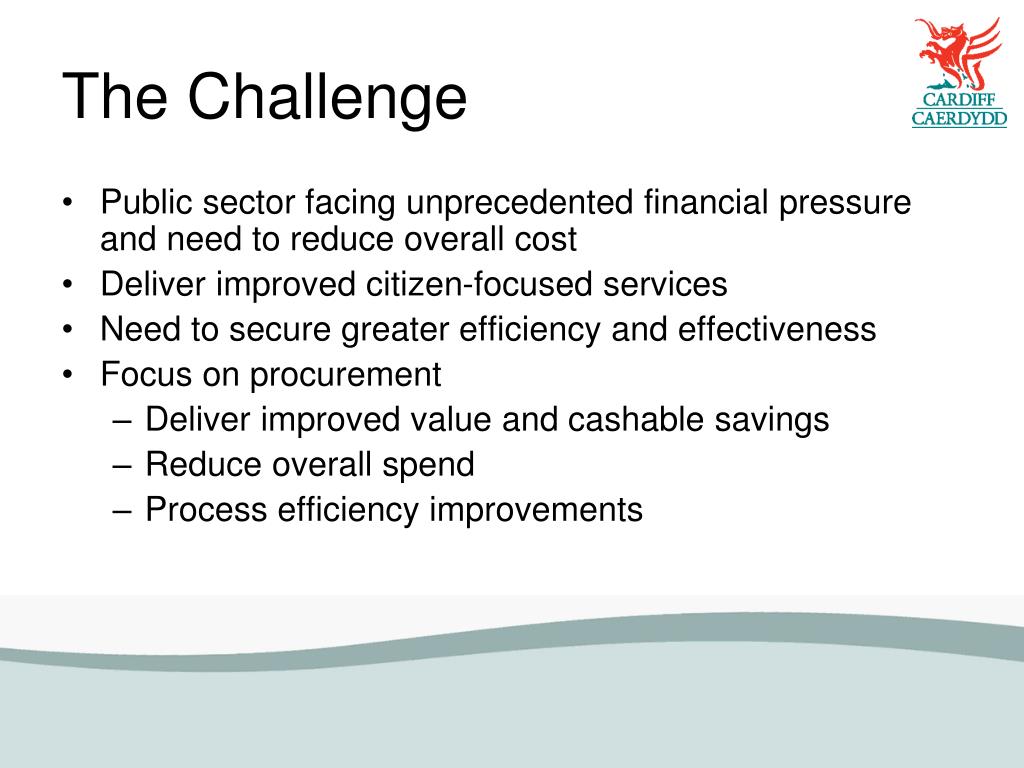 The Challenge

CARDIFF
CAERDYDD

• Public sector facing unprecedented financial pressure and need to reduce overall cost
• Deliver improved citizen-focused services
• Need to secure greater efficiency and effectiveness
• Focus on procurement
– Deliver improved value and cashable savings
– Reduce overall spend
– Process efficiency improvements